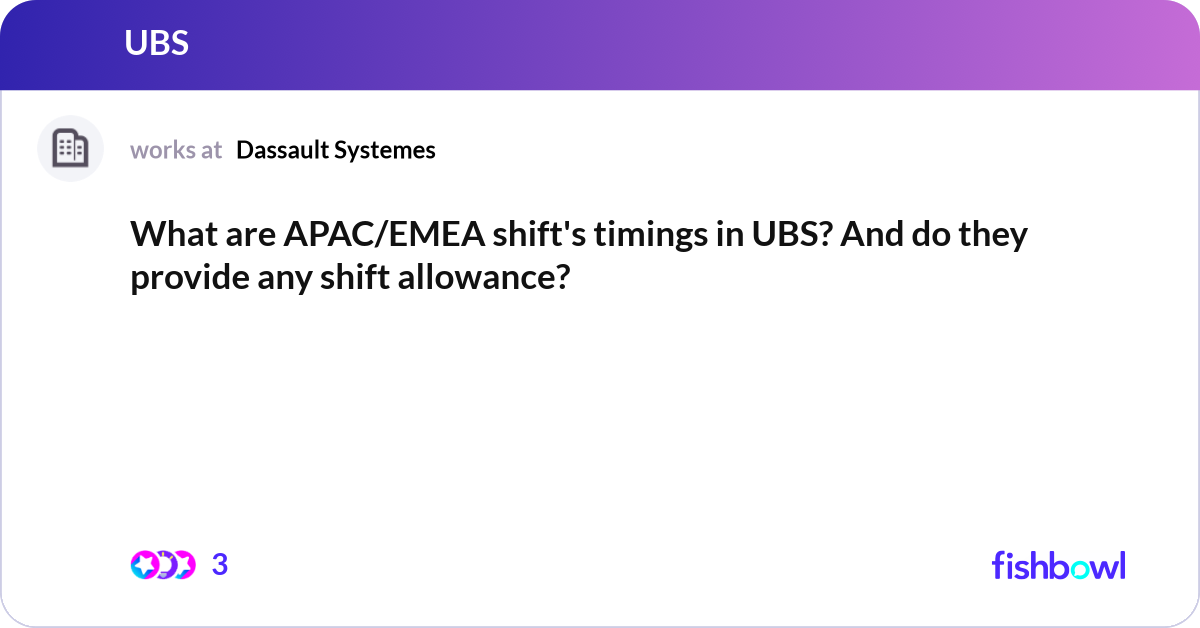 UBS

works at Dassault Systemes

What are APAC/EMEA shift's timings in UBS? And do they provide any shift allowance?

3

fishbowl